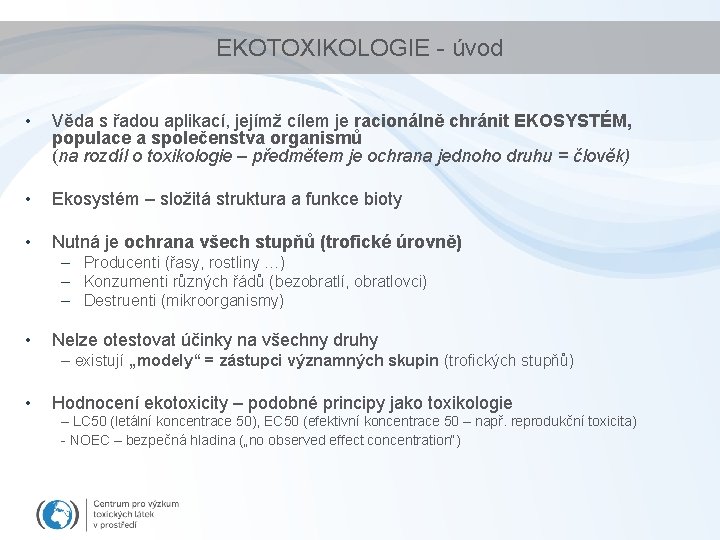 EKOTOXIKOLOGIE - úvod

• Věda s řadou aplikací, jejímž cílem je racionálně chránit EKOSYSTÉM, populace a společenstva organismů (na rozdíl o toxikologie – předmětem je ochrana jednoho druhu = člověk)

• Ekosystém – složitá struktura a funkce bioty

• Nutná je ochrana všech stupňů (trofické úrovně)
– Producenti (řasy, rostliny …)
– Konzumenti různých řádů (bezobratlí, obratlovci)
– Destruenti (mikroorganismy)

• Nelze otestovat účinky na všechny druhy
– existují „modely“ = zástupci významných skupin (trofických stupňů)

• Hodnocení ekotoxicity – podobné principy jako toxikologie
– LC50 (letální koncentrace 50), EC50 (efektivní koncentrace 50 – např. reprodukční toxicita)
- NOEC – bezpečná hladina („no observed effect concentration“)

Centrum pro výzkum toxických látek v prostředí